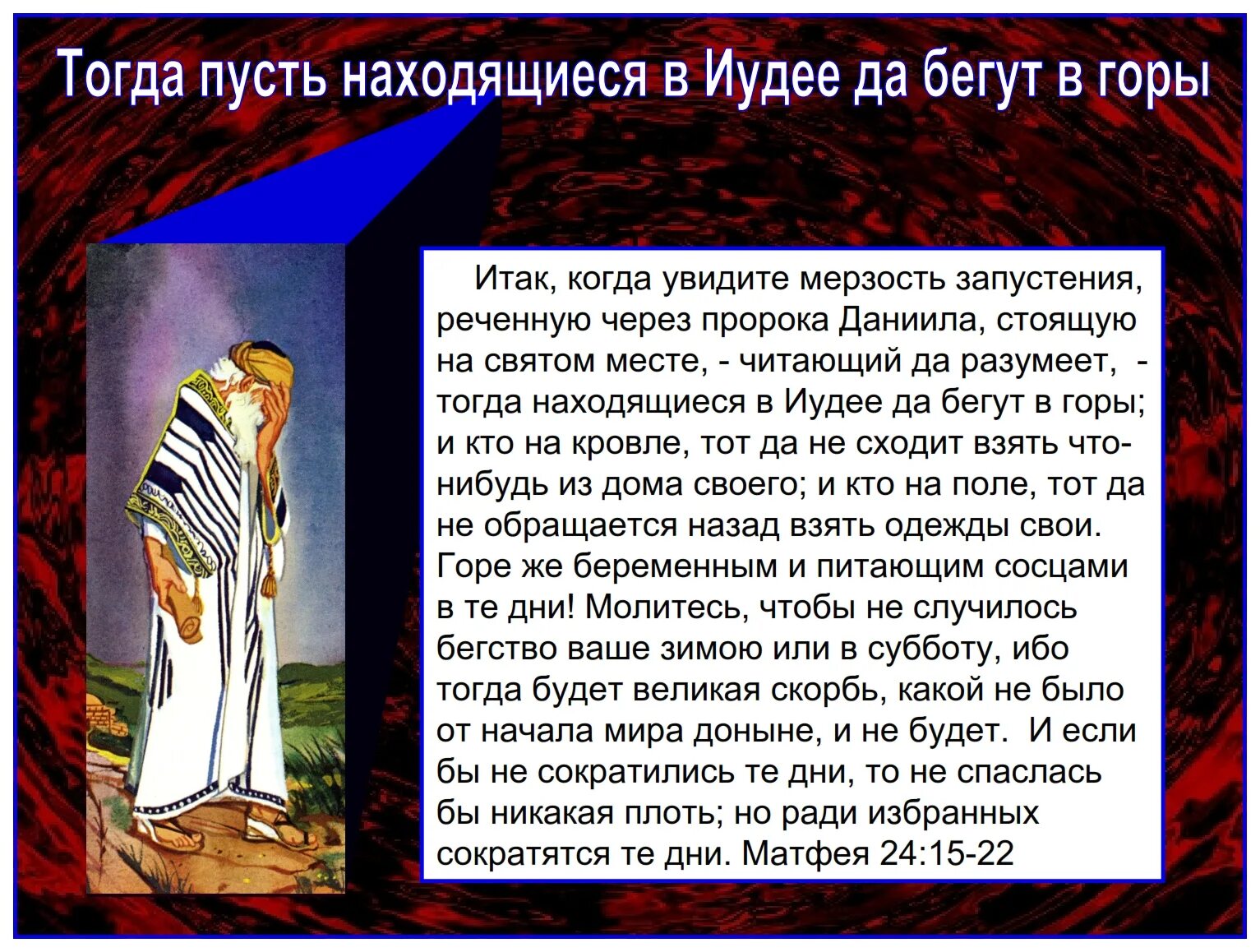 Тогда пусть находящиеся в Иудее да бегут в горы

Итак, когда увидите мерзость запустения, реченную через пророка Даниила, стоящую на святом месте, - читающий да разумеет, - тогда находящиеся в Иудее да бегут в горы; и кто на кровле, тот да не сходит взять что-нибудь из дома своего; и кто на поле, тот да не обращается назад взять одежды свои. Горе же беременным и питающим сосцами в те дни! Молитесь, чтобы не случилось бегство ваше зимою или в субботу, ибо тогда будет великая скорбь, какой не было от начала мира доныне, и не будет. И если бы не сократились те дни, то не спаслась бы никакая плоть; но ради избранных сократятся те дни. Матфея 24:15-22